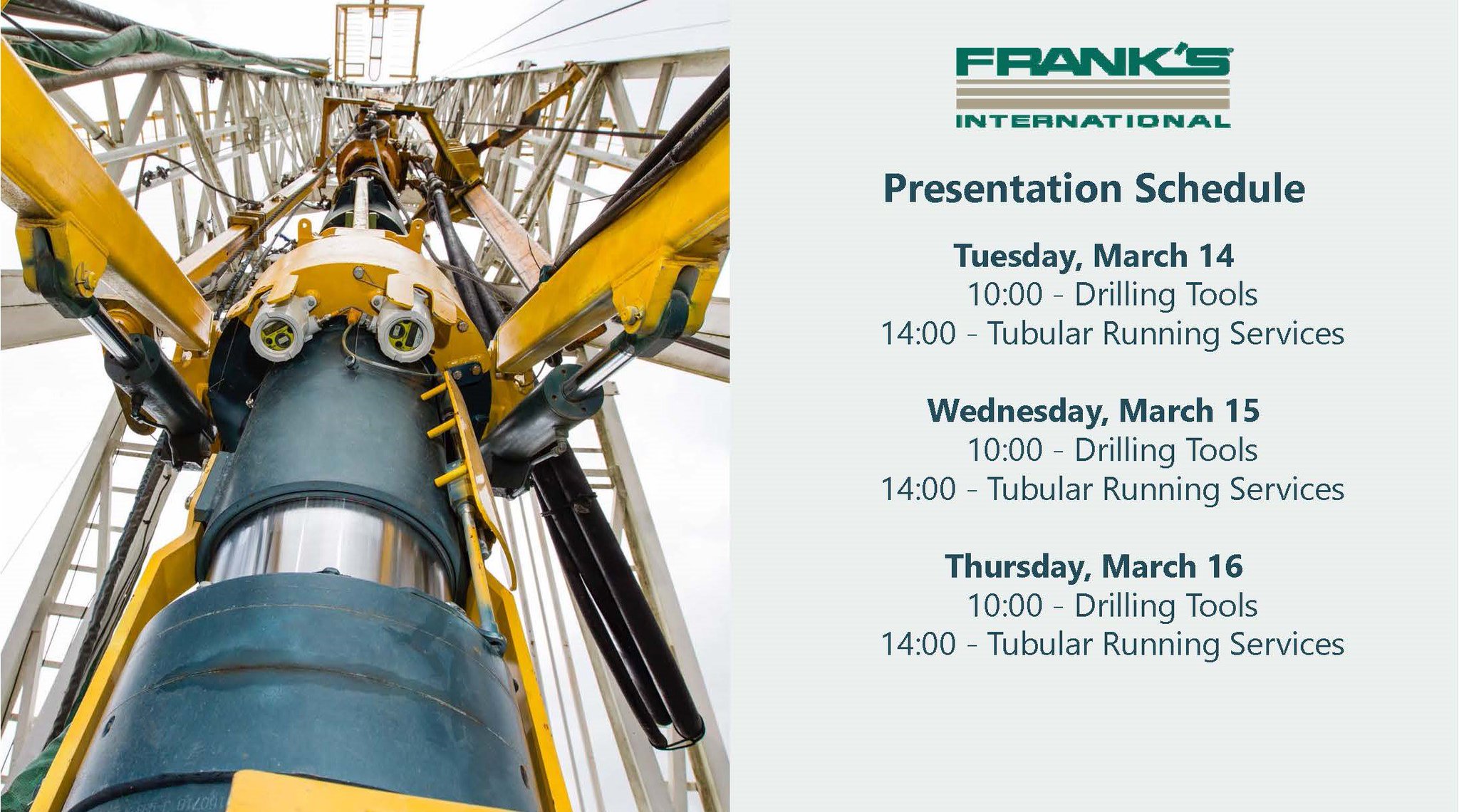 FRANK'S
INTERNATIONAL

Presentation Schedule

Tuesday, March 14
10:00 - Drilling Tools
14:00 - Tubular Running Services

Wednesday, March 15
10:00 - Drilling Tools
14:00 - Tubular Running Services

Thursday, March 16
10:00 - Drilling Tools
14:00 - Tubular Running Services